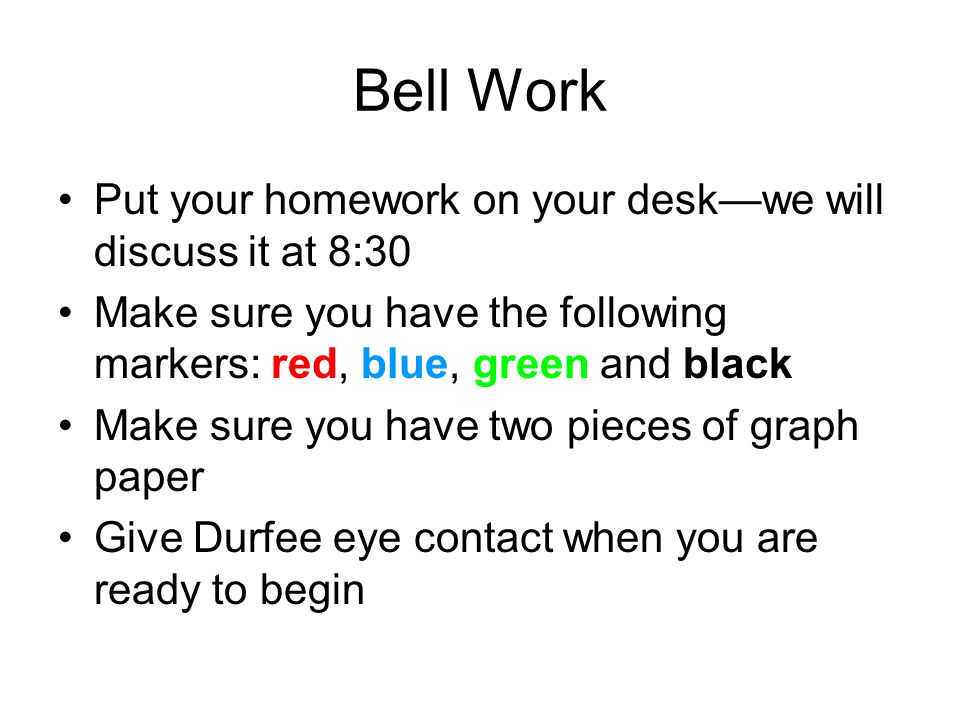 Bell Work

• Put your homework on your desk—we will discuss it at 8:30
• Make sure you have the following markers: red, blue, green and black
• Make sure you have two pieces of graph paper
• Give Durfee eye contact when you are ready to begin